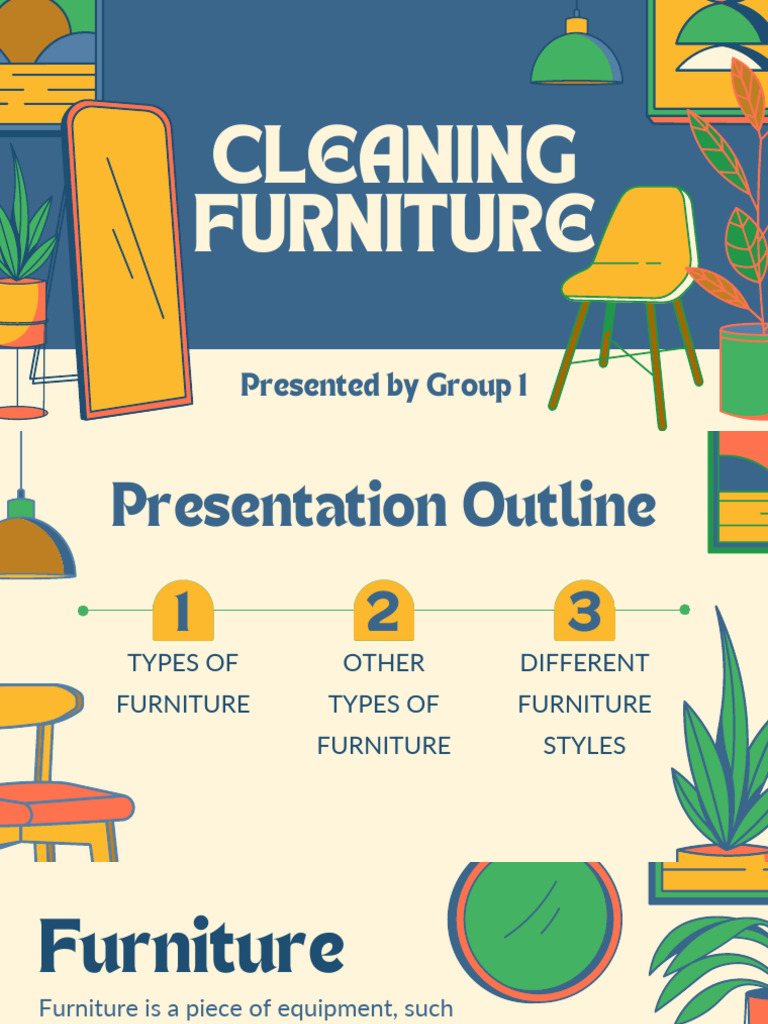 CLEANING FURNITURE

Presented by Group 1

Presentation Outline

1
TYPES OF FURNITURE

2
OTHER TYPES OF FURNITURE

3
DIFFERENT FURNITURE STYLES

Furniture

Furniture is a piece of equipment, such